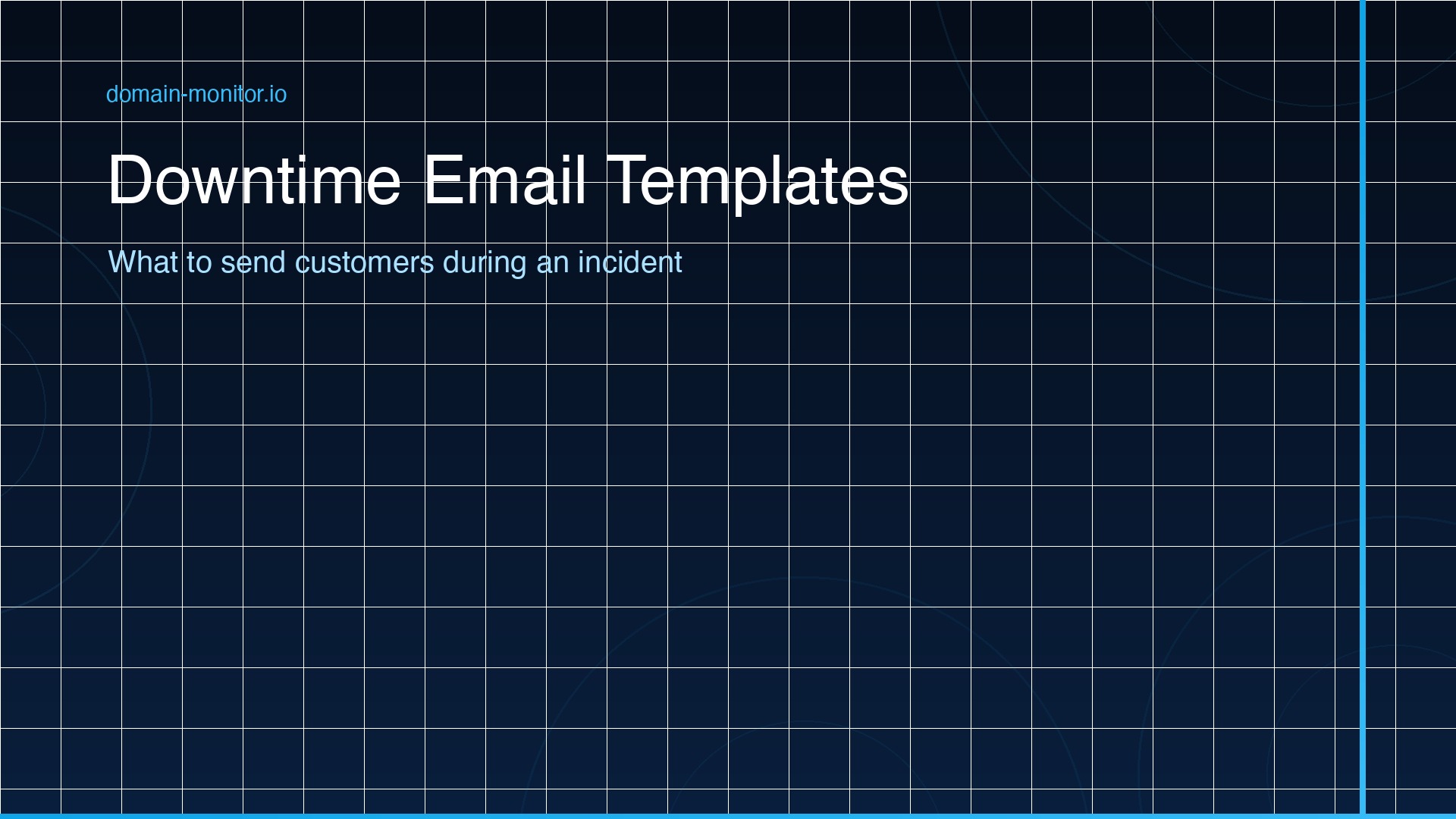 domain-monitor.io

Downtime Email Templates

What to send customers during an incident